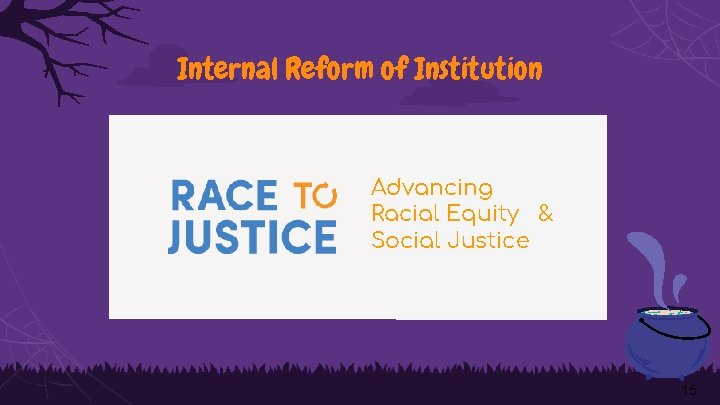 Internal Reform of Institution

RACE TO JUSTICE

Advancing Racial Equity & Social Justice

15